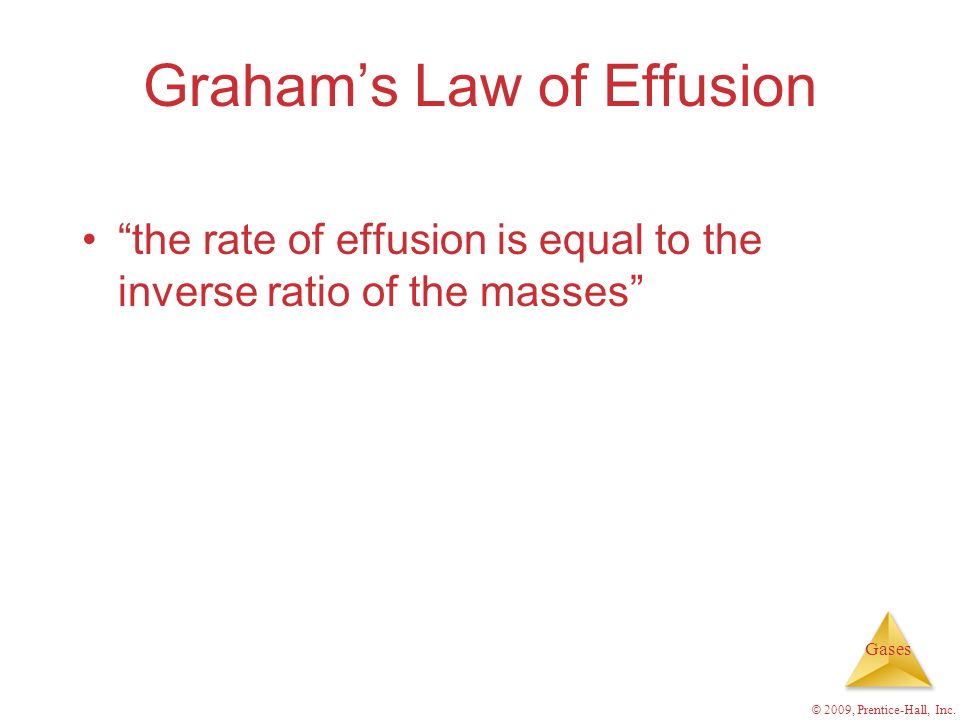 Graham’s Law of Effusion

• “the rate of effusion is equal to the inverse ratio of the masses”

Gases

© 2009, Prentice-Hall, Inc.